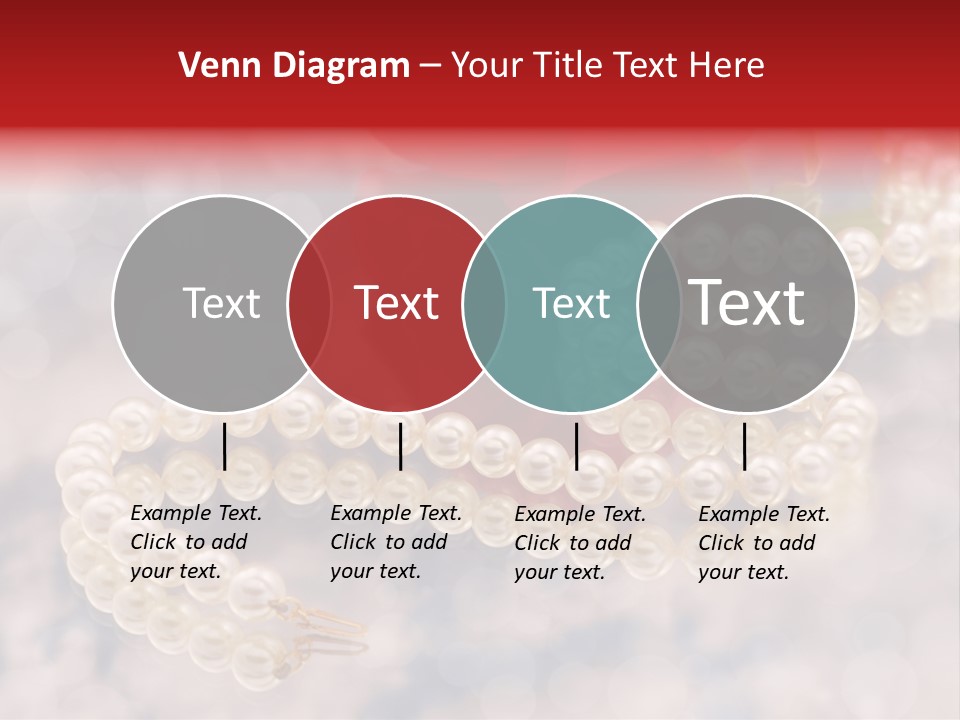 Venn Diagram – Your Title Text Here

Text

Text

Text

Text

Example Text. Click to add your text.

Example Text. Click to add your text.

Example Text. Click to add your text.

Example Text. Click to add your text.